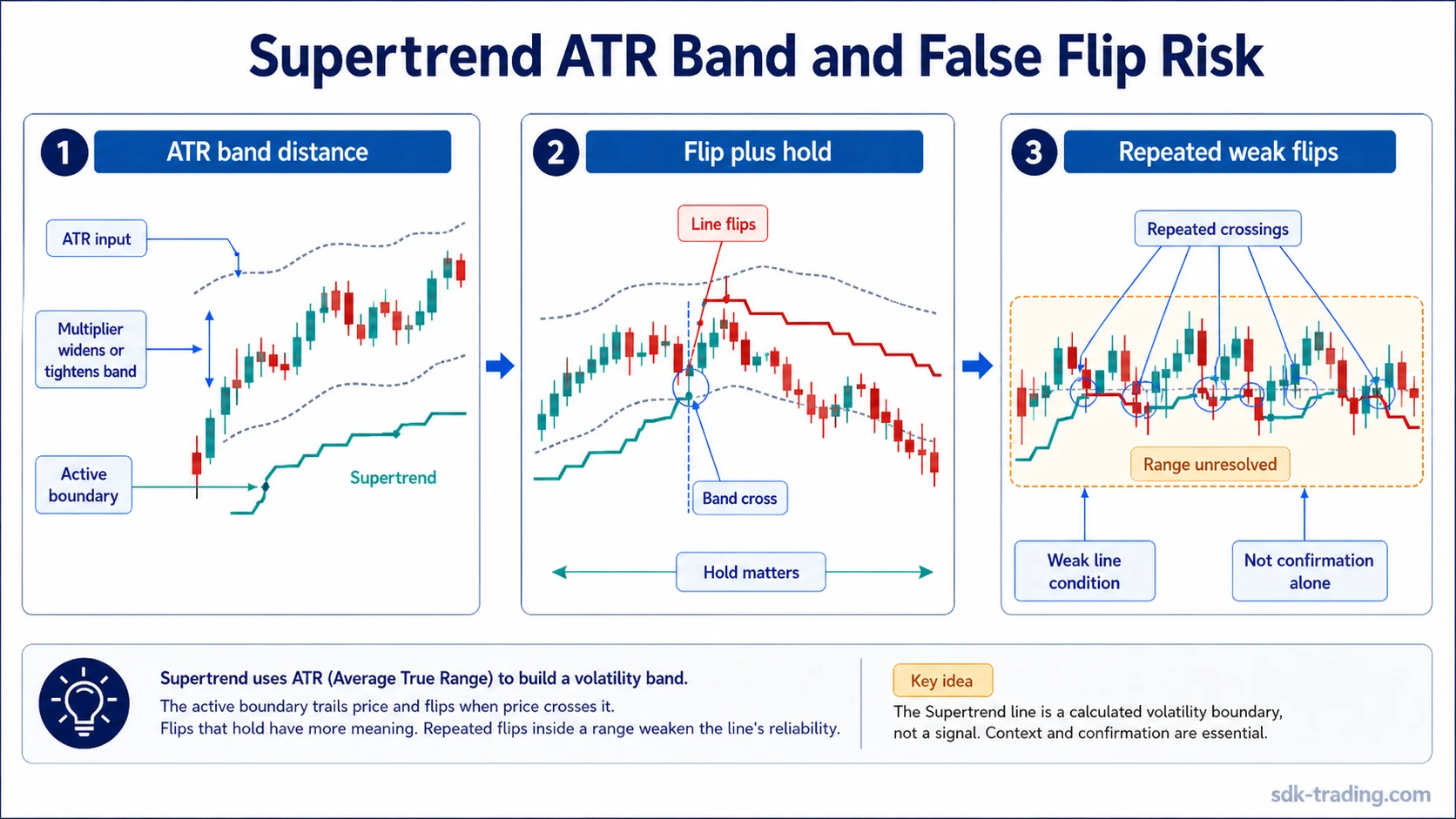 Supertrend ATR Band and False Flip Risk

1 ATR band distance

ATR input

Multiplier widens or tightens band

Active boundary

Supertrend

2 Flip plus hold

Line flips

Band cross

Hold matters

3 Repeated weak flips

Repeated crossings

Range unresolved

Weak line condition

Not confirmation alone

Supertrend uses ATR (Average True Range) to build a volatility band.
The active boundary trails price and flips when price crosses it.
Flips that hold have more meaning. Repeated flips inside a range weaken the line's reliability.

Key idea
The Supertrend line is a calculated volatility boundary, not a signal. Context and confirmation are essential.

sdk-trading.com